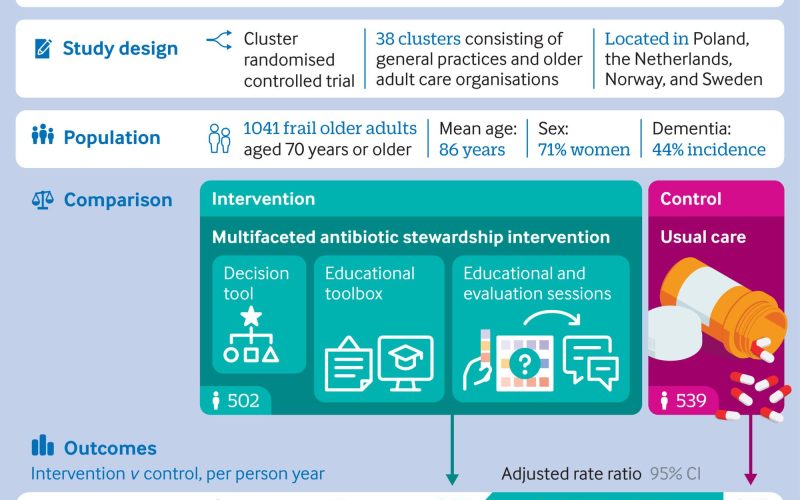 Study design

Cluster randomised controlled trial

38 clusters consisting of general practices and older adult care organisations

Located in Poland, the Netherlands, Norway, and Sweden

Population

1041 frail older adults aged 70 years or older

Mean age: 86 years

Sex: 71% women

Dementia: 44% incidence

Comparison

Intervention

Multifaceted antibiotic stewardship intervention

Decision tool

Educational toolbox

Educational and evaluation sessions

502

Control

Usual care

539

Outcomes

Intervention v control, per person year

Adjusted rate ratio 95% CI